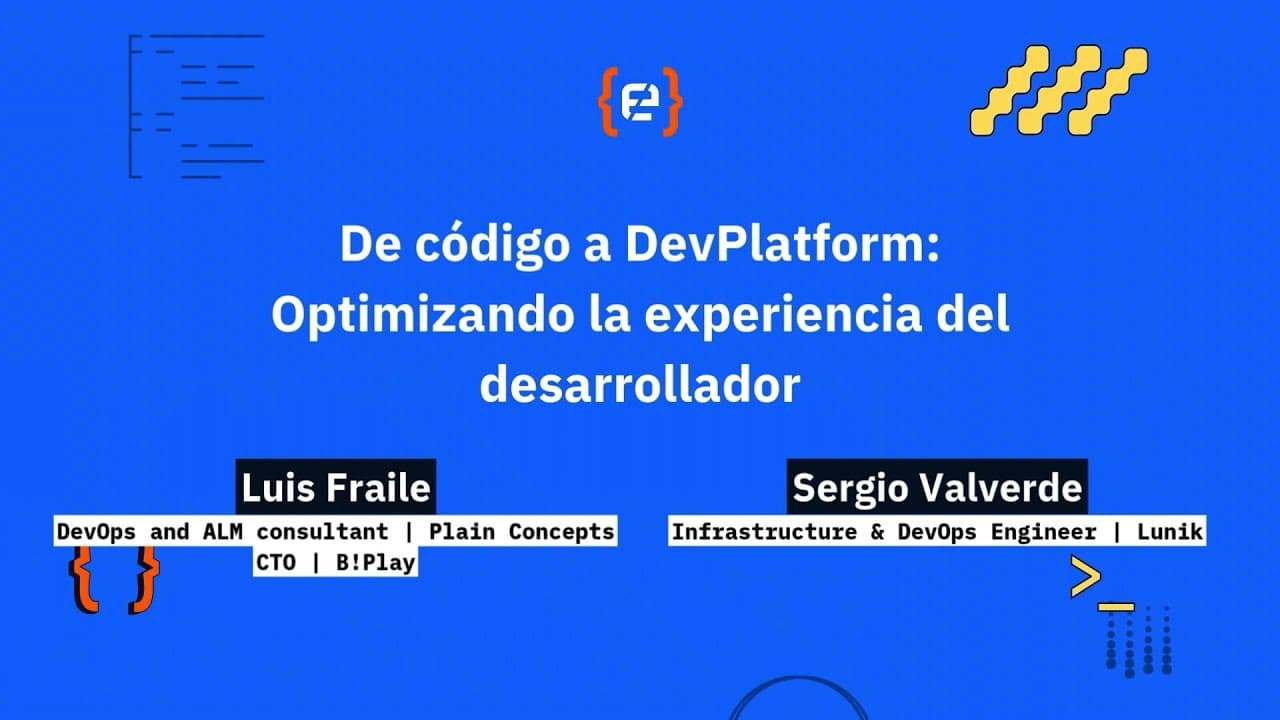 De código a DevPlatform: Optimizando la experiencia del desarrollador

Luis Fraile
DevOps and ALM consultant | Plain Concepts
CTO | B!Play

Sergio Valverde
Infrastructure & DevOps Engineer | Lunik